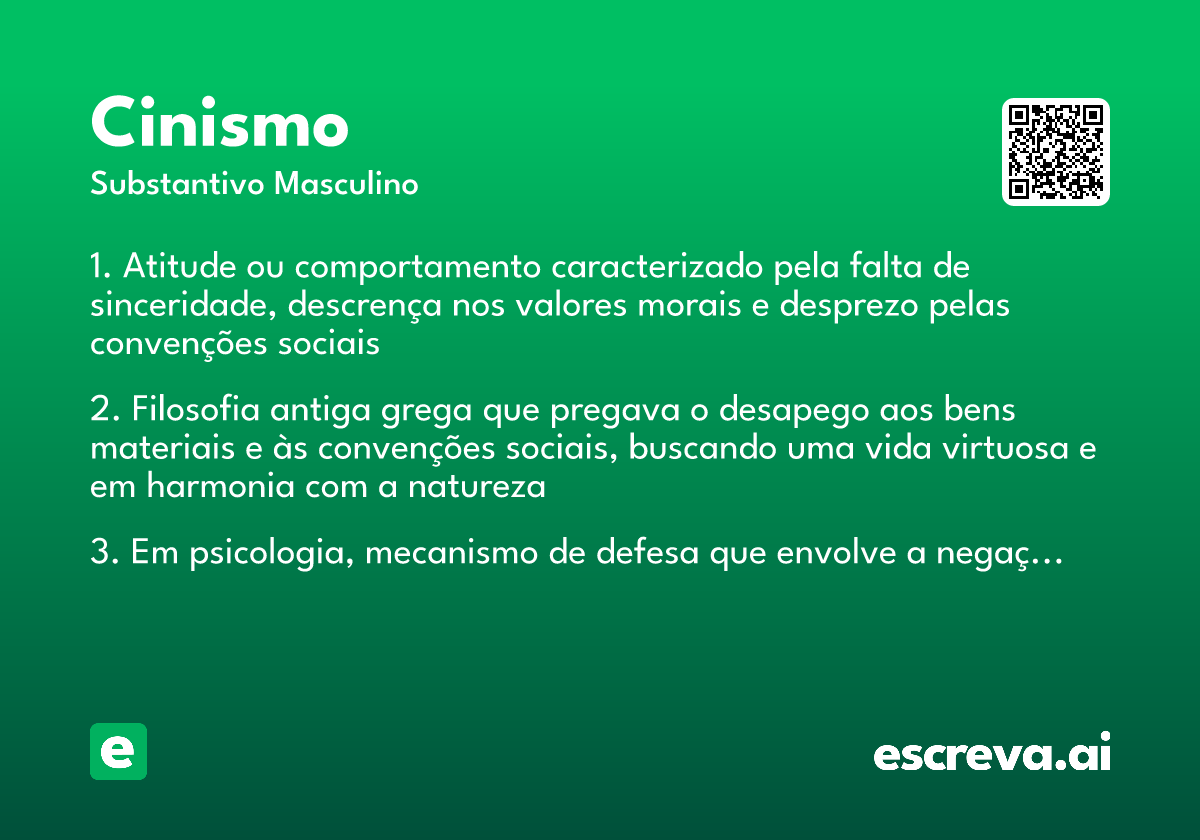 Cinismo
Substantivo Masculino

1. Atitude ou comportamento caracterizado pela falta de sinceridade, descrença nos valores morais e desprezo pelas convenções sociais

2. Filosofia antiga grega que pregava o desapego aos bens materiais e às convenções sociais, buscando uma vida virtuosa e em harmonia com a natureza

3. Em psicologia, mecanismo de defesa que envolve a negaç…

e

escreva.ai